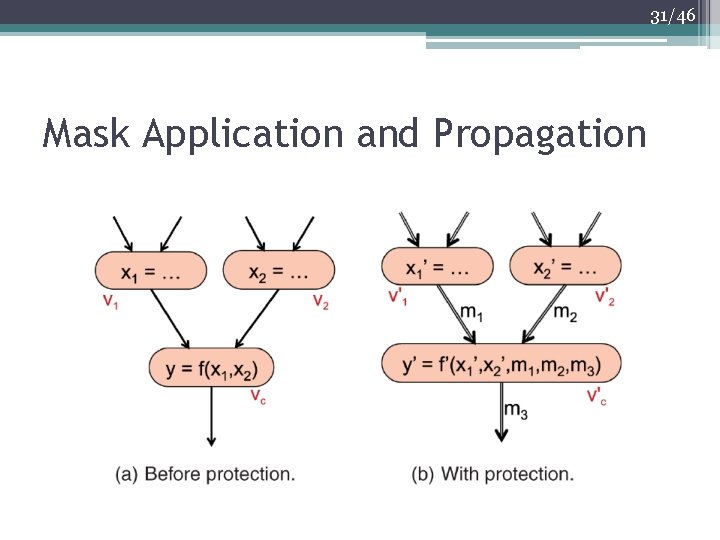 31/46

Mask Application and Propagation

$x_1 = \ldots$

$x_2 = \ldots$

$v_1$

$v_2$

$y = f(x_1,x_2)$

$v_c$

(a) Before protection.

$x_1' = \ldots$

$x_2' = \ldots$

$v'_1$

$v'_2$

$m_1$

$m_2$

$y' = f'(x_1',x_2',m_1,m_2,m_3)$

$v'_c$

$m_3$

(b) With protection.